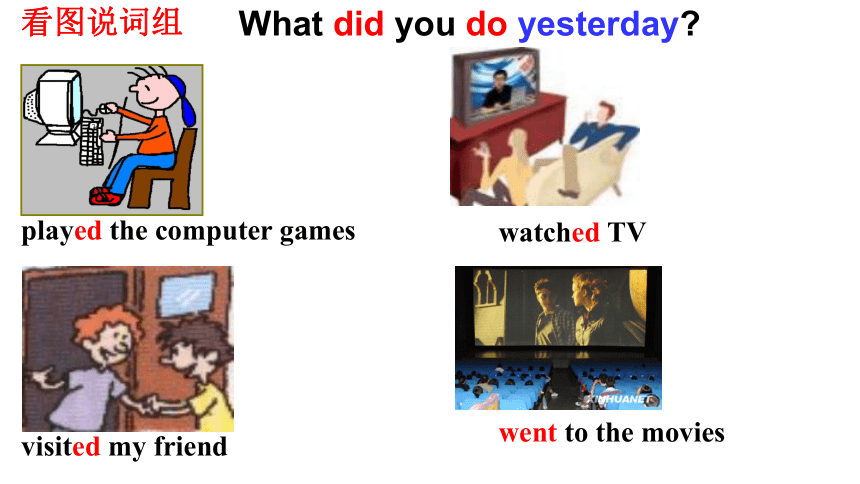 看图说词组 What did you do yesterday?

played the computer games

watched TV

visited my friend

XINHUANET

went to the movies